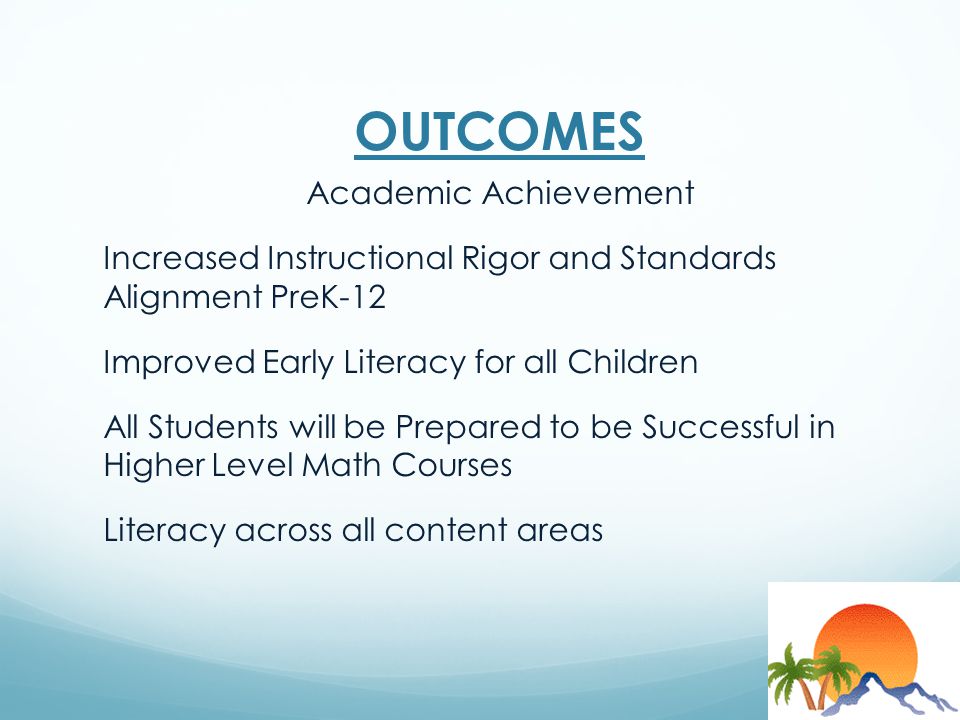 OUTCOMES

Academic Achievement

Increased Instructional Rigor and Standards Alignment PreK-12

Improved Early Literacy for all Children

All Students will be Prepared to be Successful in Higher Level Math Courses

Literacy across all content areas